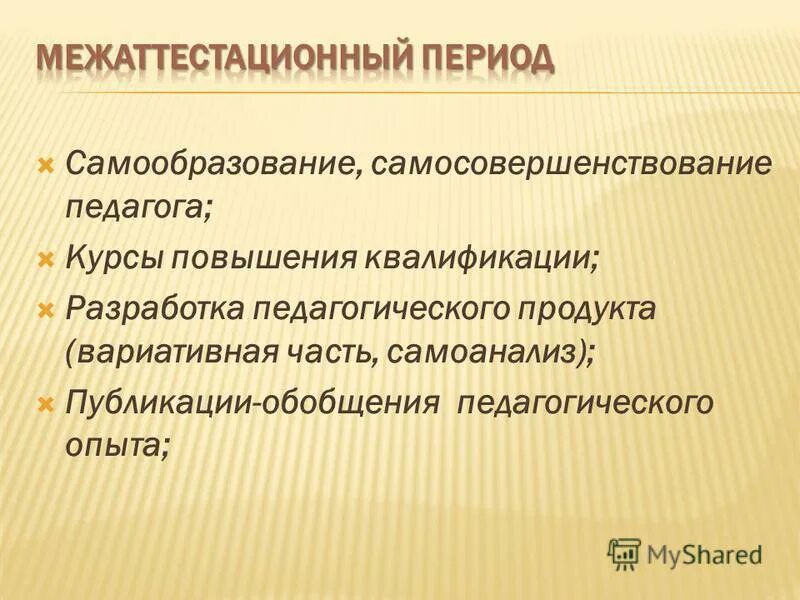 МЕЖАТТЕСТАЦИОННЫЙ ПЕРИОД

Самообразование, самосовершенствование педагога;

Курсы повышения квалификации;

Разработка педагогического продукта (вариативная часть, самоанализ);

Публикации-обобщения педагогического опыта;

MyShared